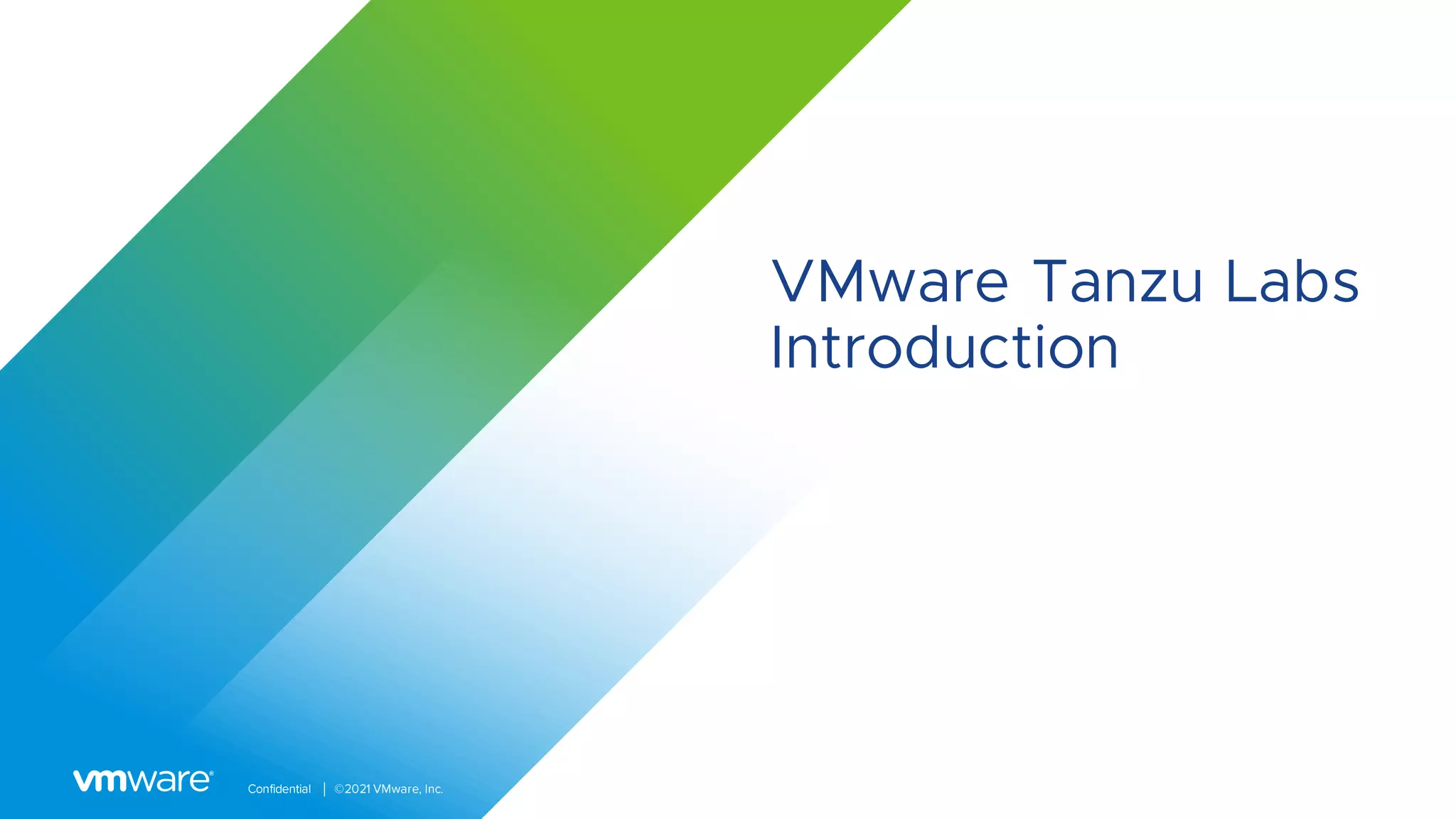 VMware Tanzu Labs Introduction

vmware®

Confidential | ©2021 VMware, Inc.